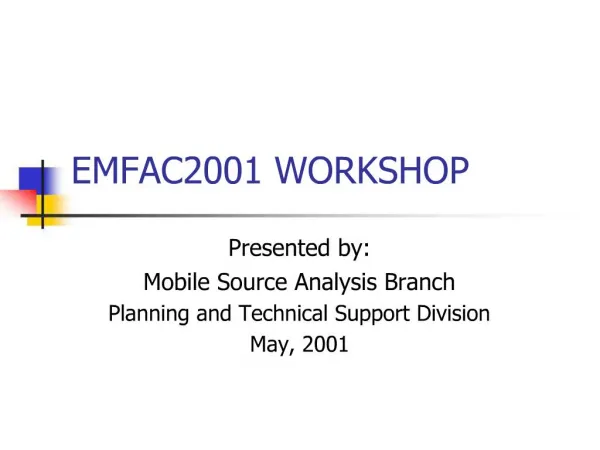 EMFAC2001 WORKSHOP

Presented by:
Mobile Source Analysis Branch
Planning and Technical Support Division
May, 2001